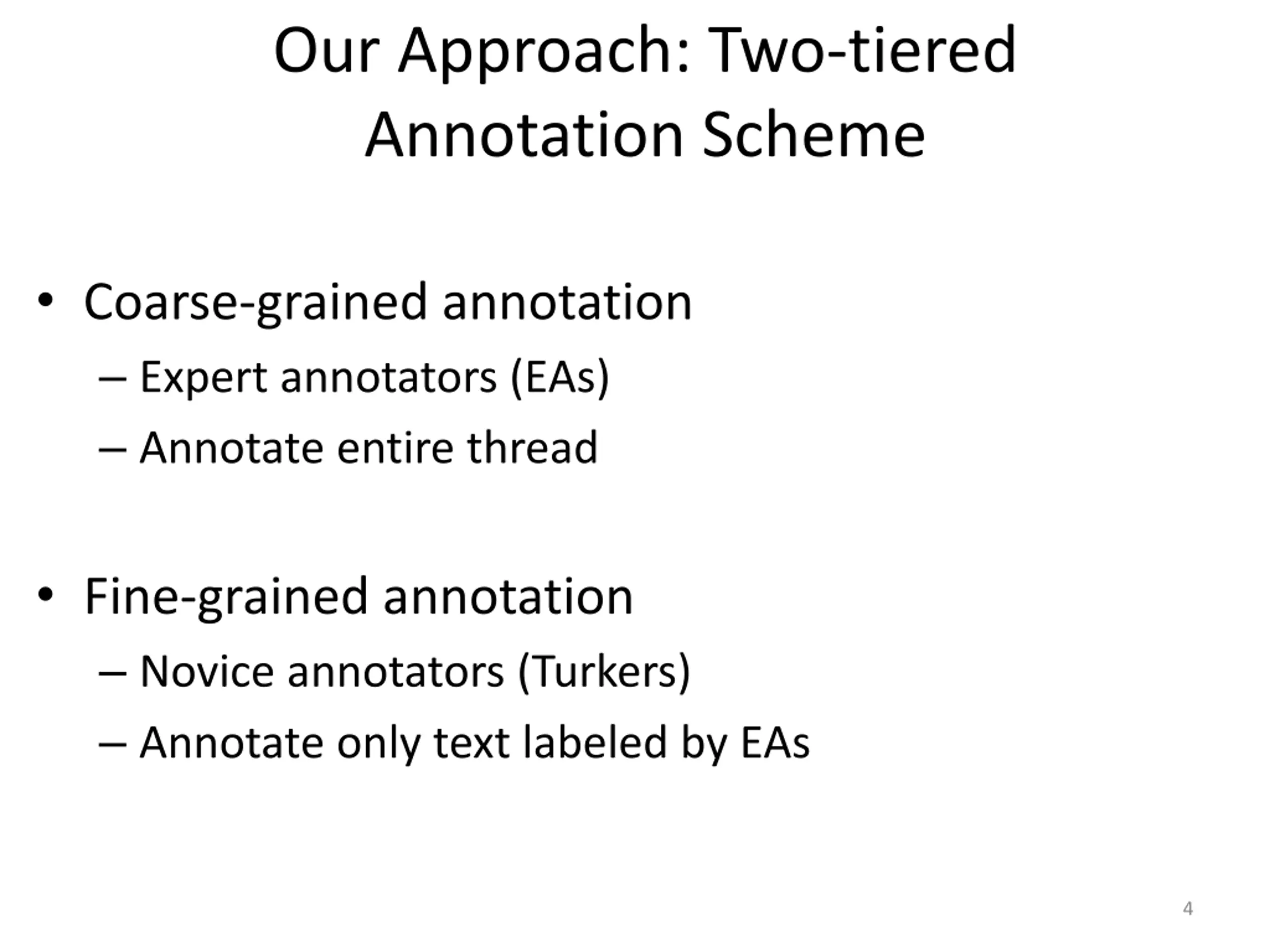 Our Approach: Two-tiered Annotation Scheme

• Coarse-grained annotation
– Expert annotators (EAs)
– Annotate entire thread

• Fine-grained annotation
– Novice annotators (Turkers)
– Annotate only text labeled by EAs

4